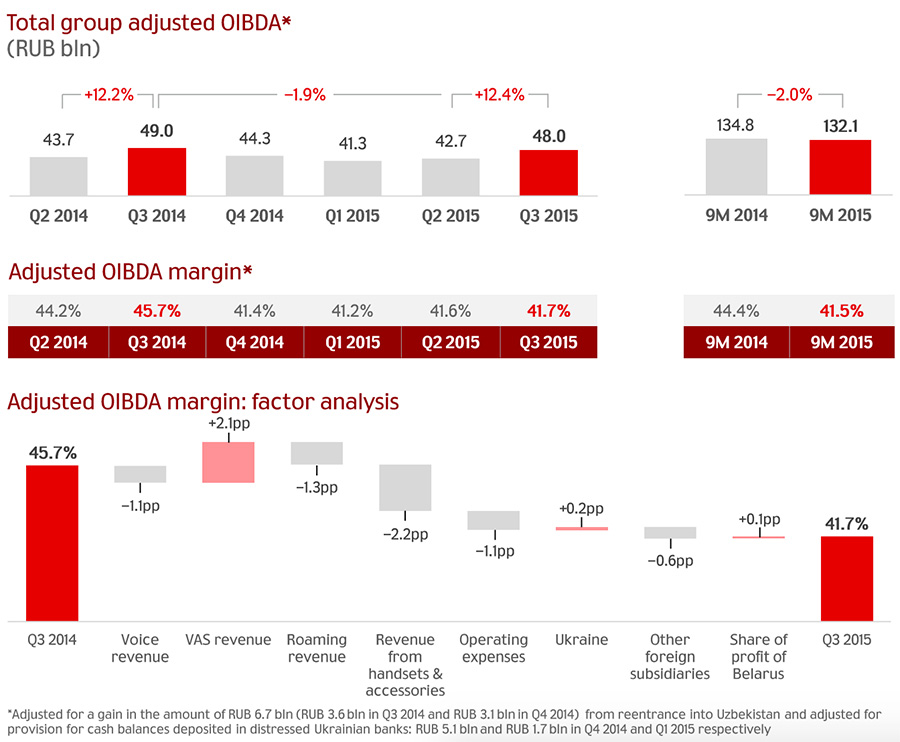 Total group adjusted OIBDA*
(RUB bln)

+12.2%
−1.9%
+12.4%

43.7
49.0
44.3
41.3
42.7
48.0

Q2 2014
Q3 2014
Q4 2014
Q1 2015
Q2 2015
Q3 2015

−2.0%

134.8
132.1

9M 2014
9M 2015

Adjusted OIBDA margin*

| 44.2% | 45.7% | 41.4% | 41.2% | 41.6% | 41.7% |
|---|---|---|---|---|---|
| Q2 2014 | Q3 2014 | Q4 2014 | Q1 2015 | Q2 2015 | Q3 2015 |

| 44.4% | 41.5% |
|---|---|
| 9M 2014 | 9M 2015 |

Adjusted OIBDA margin: factor analysis

45.7%
−1.1pp
+2.1pp
−1.3pp
−2.2pp
−1.1pp
+0.2pp
−0.6pp
+0.1pp
41.7%

Q3 2014
Voice revenue
VAS revenue
Roaming revenue
Revenue from handsets & accessories
Operating expenses
Ukraine
Other foreign subsidiaries
Share of profit of Belarus
Q3 2015

*Adjusted for a gain in the amount of RUB 6.7 bln (RUB 3.6 bln in Q3 2014 and RUB 3.1 bln in Q4 2014) from reentrance into Uzbekistan and adjusted for provision for cash balances deposited in distressed Ukrainian banks: RUB 5.1 bln and RUB 1.7 bln in Q4 2014 and Q1 2015 respectively